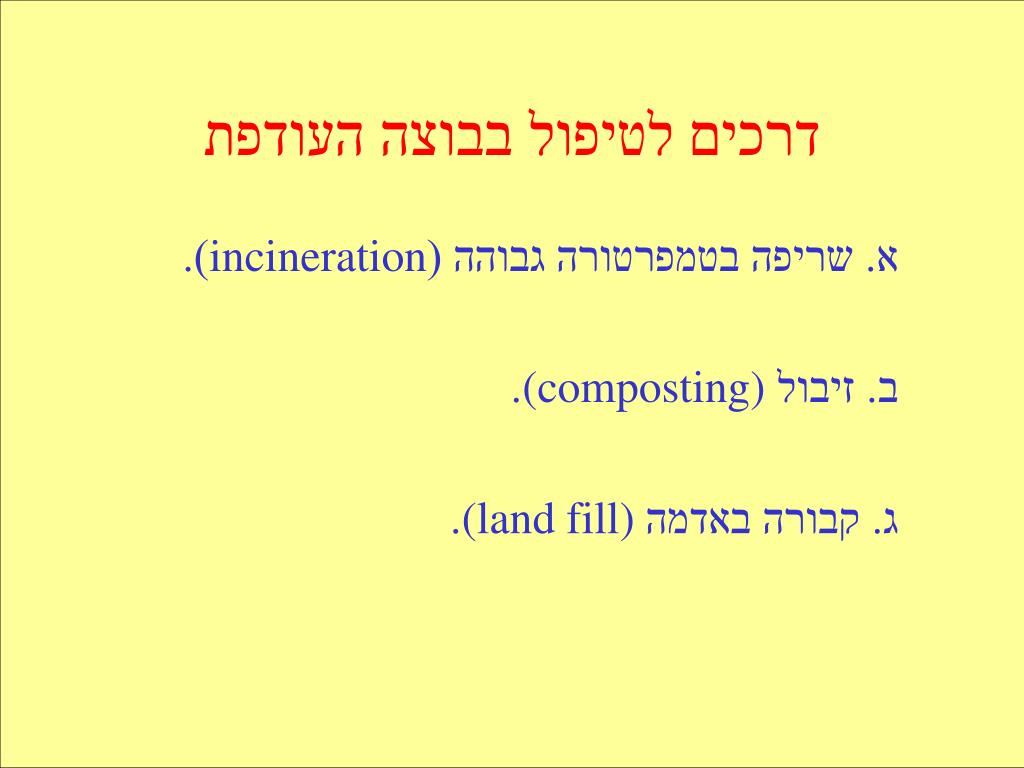 דרכים לטיפול בבוצה העודפת

א. שריפה בטמפרטורה גבוהה (incineration).

ב. זיבול (composting).

ג. קבורה באדמה (land fill).